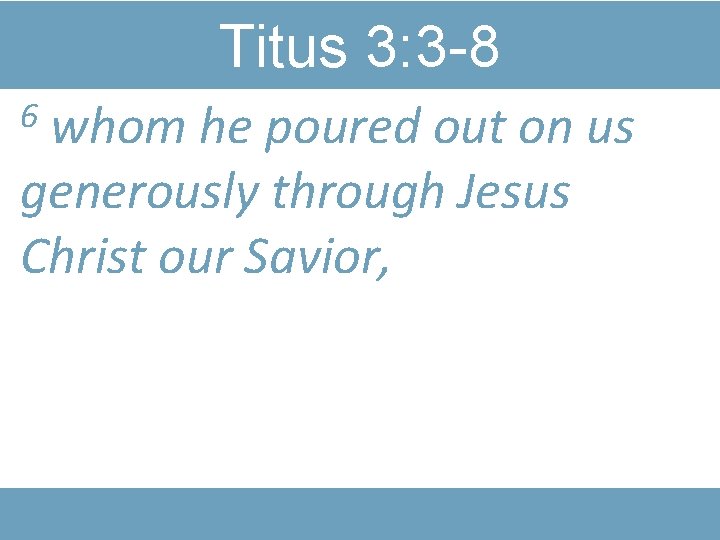 Titus 3:3-8

$^6$ whom he poured out on us generously through Jesus Christ our Savior,